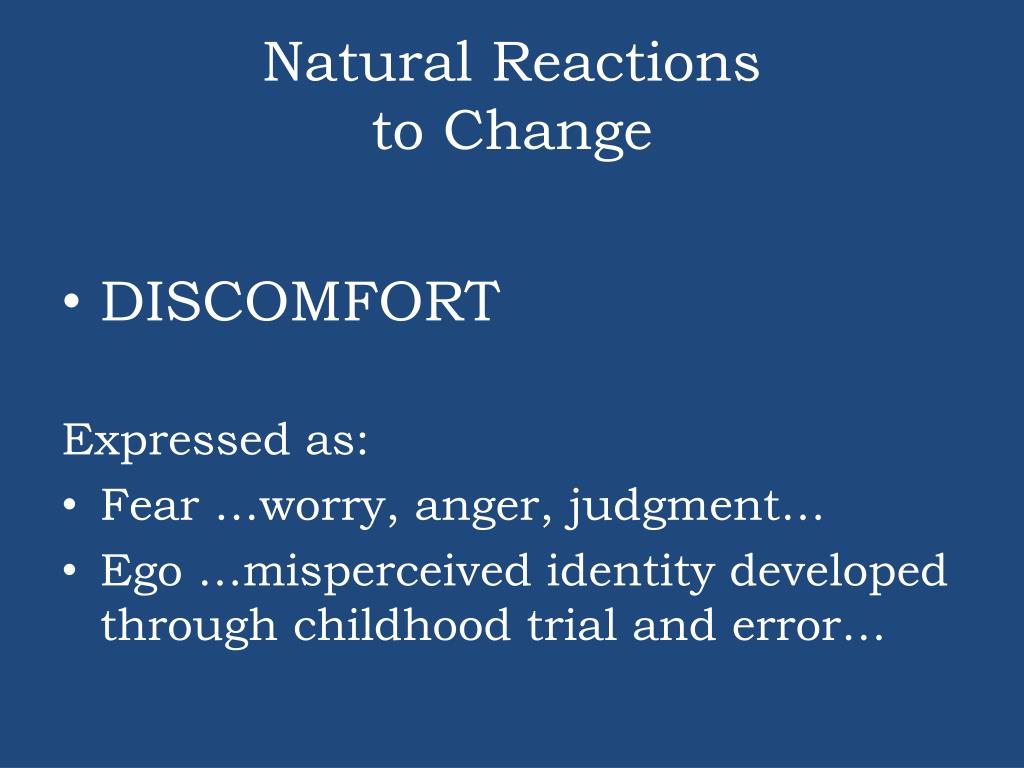 Natural Reactions
to Change

• DISCOMFORT

Expressed as:
• Fear …worry, anger, judgment…
• Ego …misperceived identity developed through childhood trial and error…